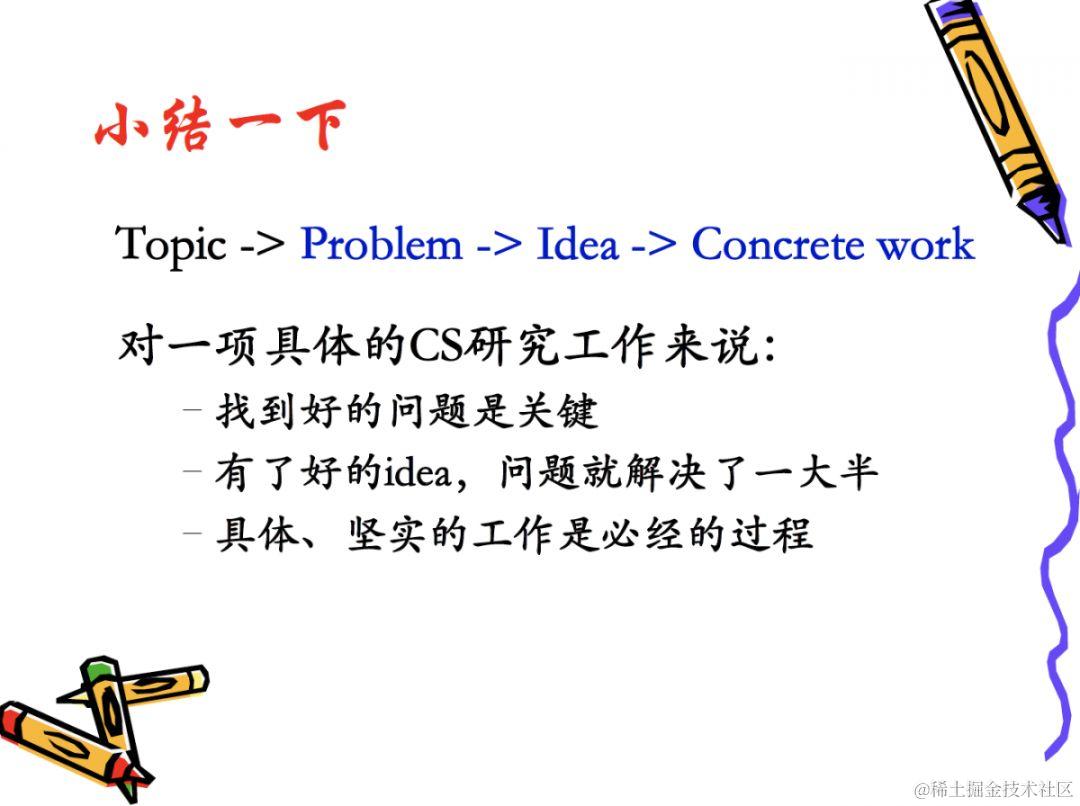 小结一下

Topic -> Problem -> Idea -> Concrete work

对一项具体的CS研究工作来说：
– 找到好的问题是关键
– 有了好的idea，问题就解决了一大半
– 具体、坚实的工作是必经的过程

@稀土掘金技术社区